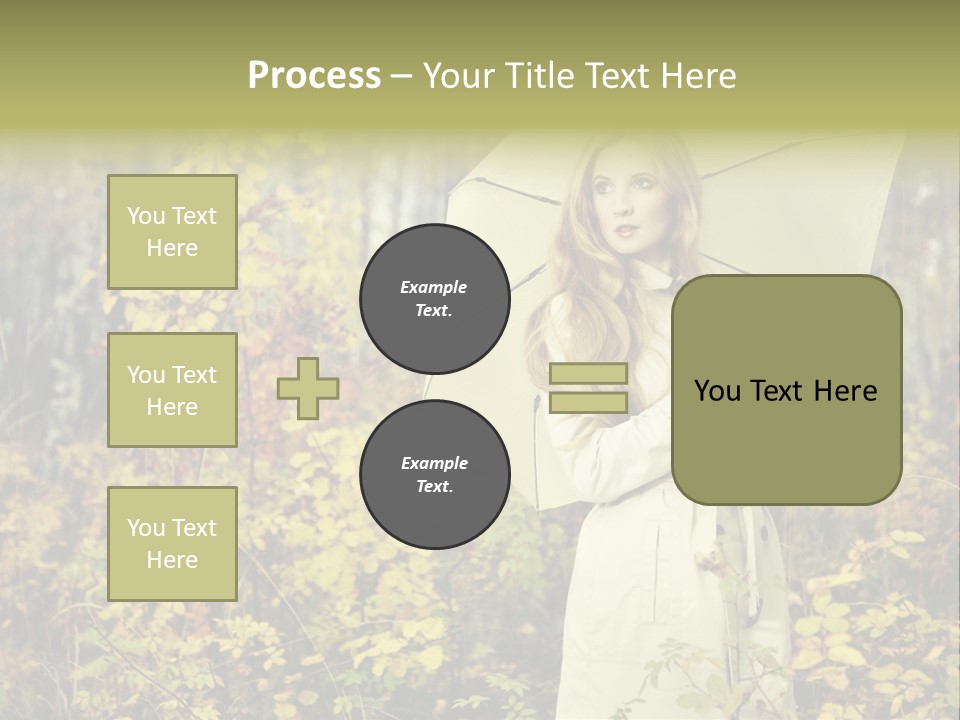 Process – Your Title Text Here

You Text Here

You Text Here

You Text Here

Example Text.

Example Text.

You Text Here